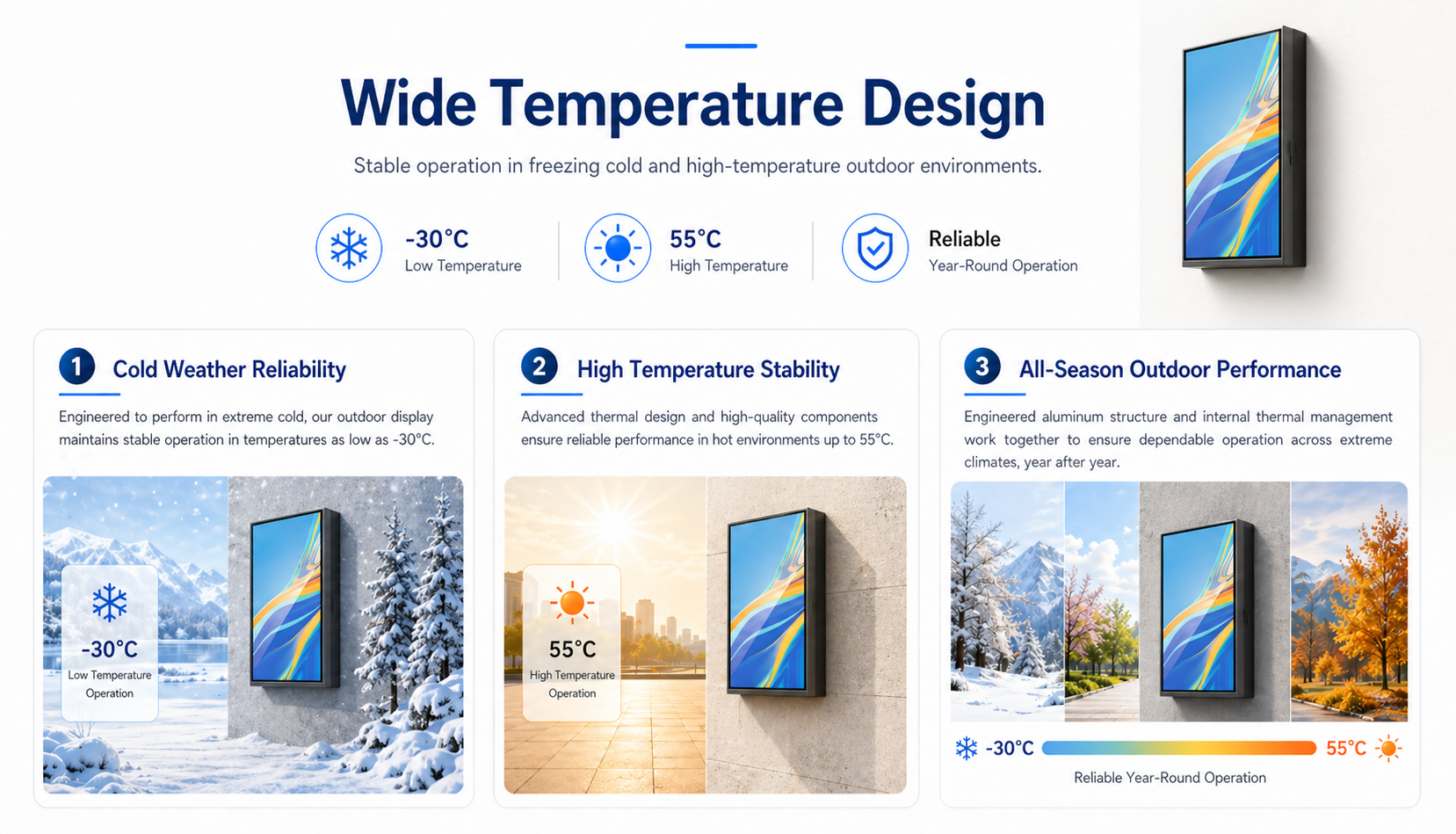 Wide Temperature Design

Stable operation in freezing cold and high-temperature outdoor environments.

-30°C
Low Temperature

55°C
High Temperature

Reliable
Year-Round Operation

1 Cold Weather Reliability

Engineered to perform in extreme cold, our outdoor display maintains stable operation in temperatures as low as -30°C.

-30°C
Low Temperature Operation

2 High Temperature Stability

Advanced thermal design and high-quality components ensure reliable performance in hot environments up to 55°C.

55°C
High Temperature Operation

3 All-Season Outdoor Performance

Engineered aluminum structure and internal thermal management work together to ensure dependable operation across extreme climates, year after year.

-30°C 55°C
Reliable Year-Round Operation